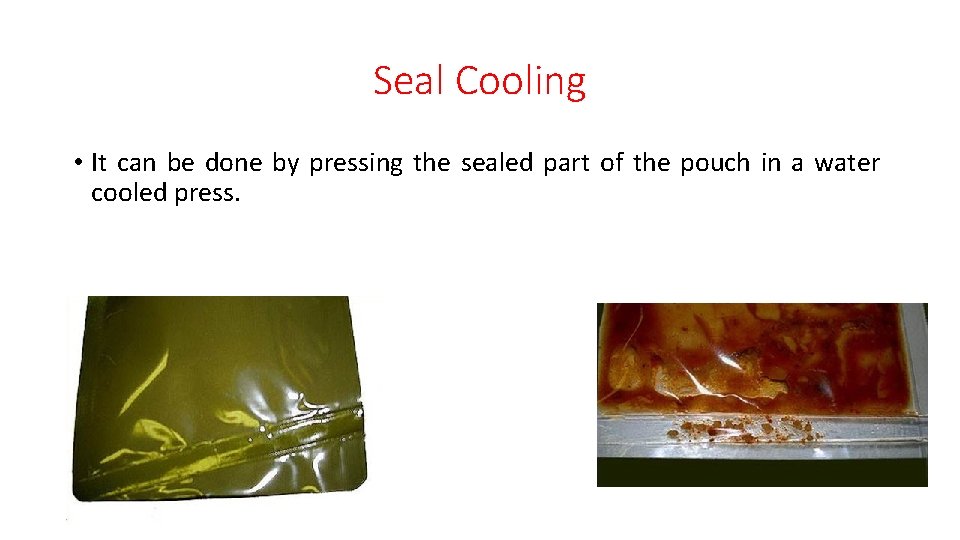 Seal Cooling

• It can be done by pressing the sealed part of the pouch in a water cooled press.